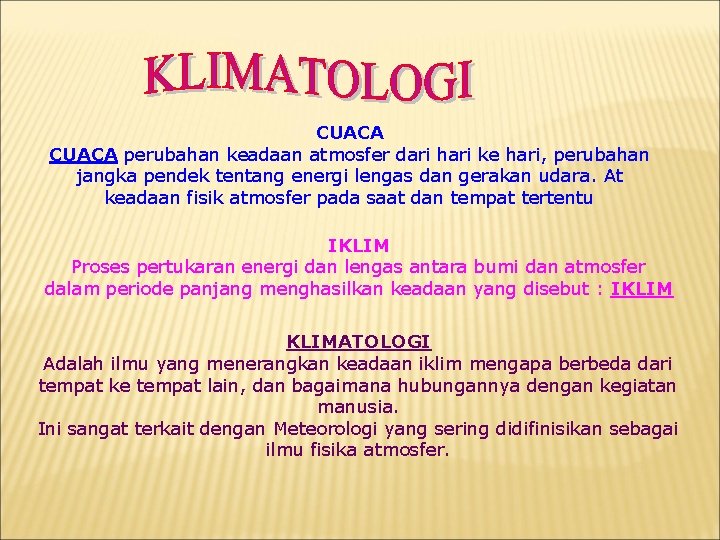 KLIMATOLOGI

CUACA

CUACA perubahan keadaan atmosfer dari hari ke hari, perubahan jangka pendek tentang energi lengas dan gerakan udara. At keadaan fisik atmosfer pada saat dan tempat tertentu

IKLIM

Proses pertukaran energi dan lengas antara bumi dan atmosfer dalam periode panjang menghasilkan keadaan yang disebut : IKLIM

KLIMATOLOGI

Adalah ilmu yang menerangkan keadaan iklim mengapa berbeda dari tempat ke tempat lain, dan bagaimana hubungannya dengan kegiatan manusia.
Ini sangat terkait dengan Meteorologi yang sering didifinisikan sebagai ilmu fisika atmosfer.